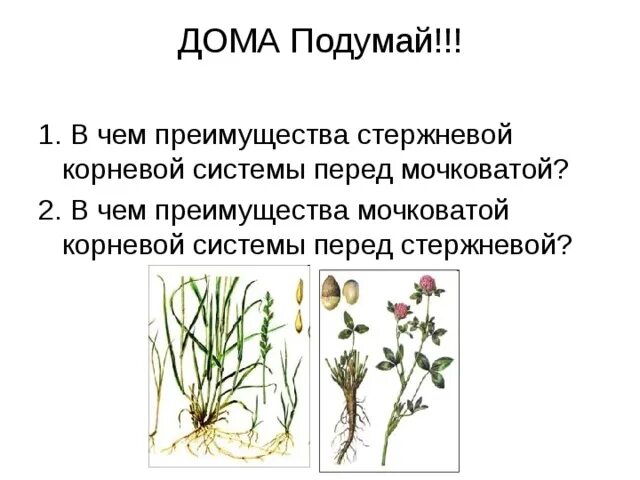 ДОМА Подумай!!!

1. В чем преимущества стержневой корневой системы перед мочковатой?
2. В чем преимущества мочковатой корневой системы перед стержневой?